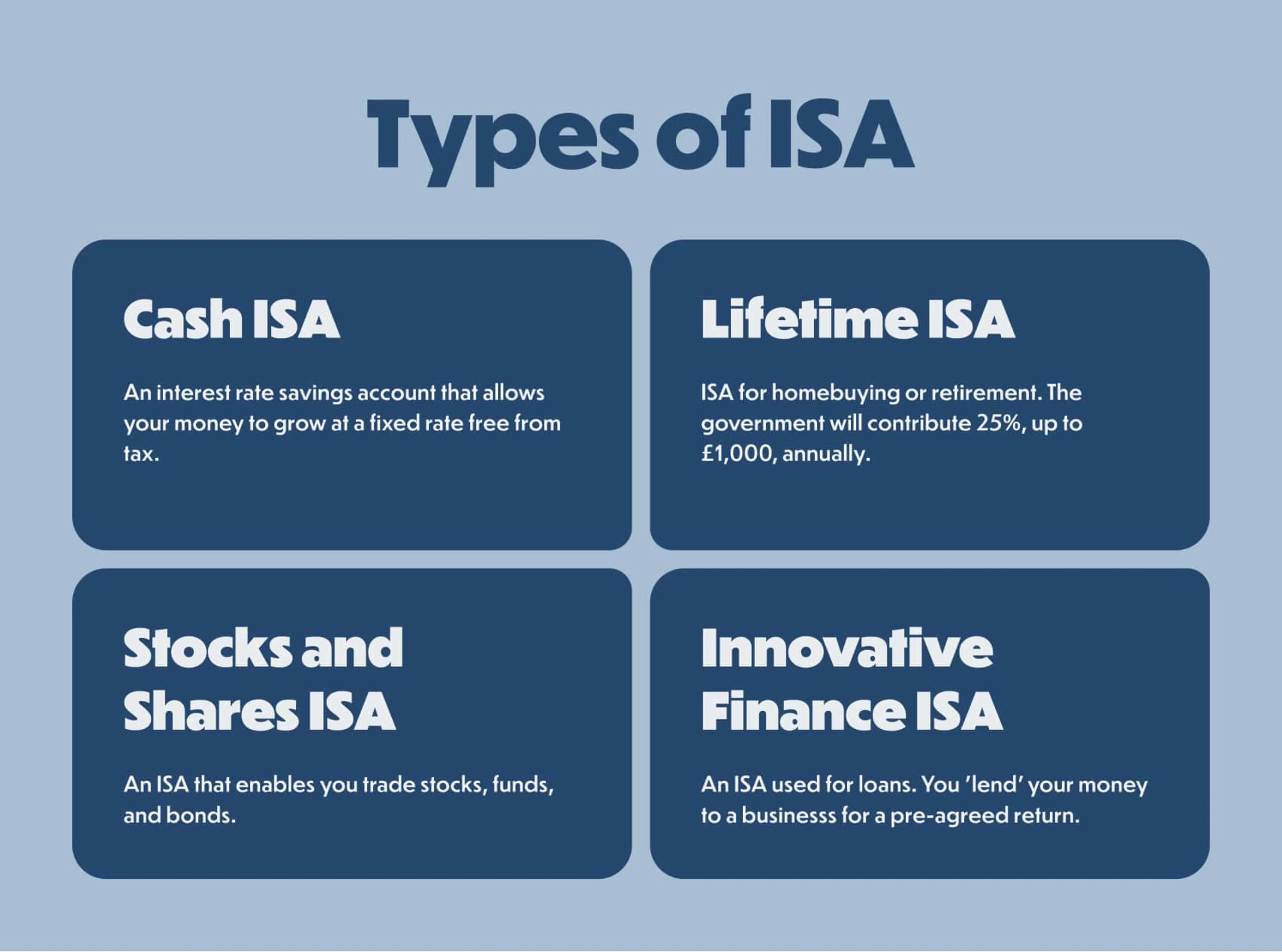 Types of ISA

Cash ISA

An interest rate savings account that allows your money to grow at a fixed rate free from tax.

Lifetime ISA

ISA for homebuying or retirement. The government will contribute 25%, up to £1,000, annually.

Stocks and Shares ISA

An ISA that enables you trade stocks, funds, and bonds.

Innovative Finance ISA

An ISA used for loans. You 'lend' your money to a businesss for a pre-agreed return.